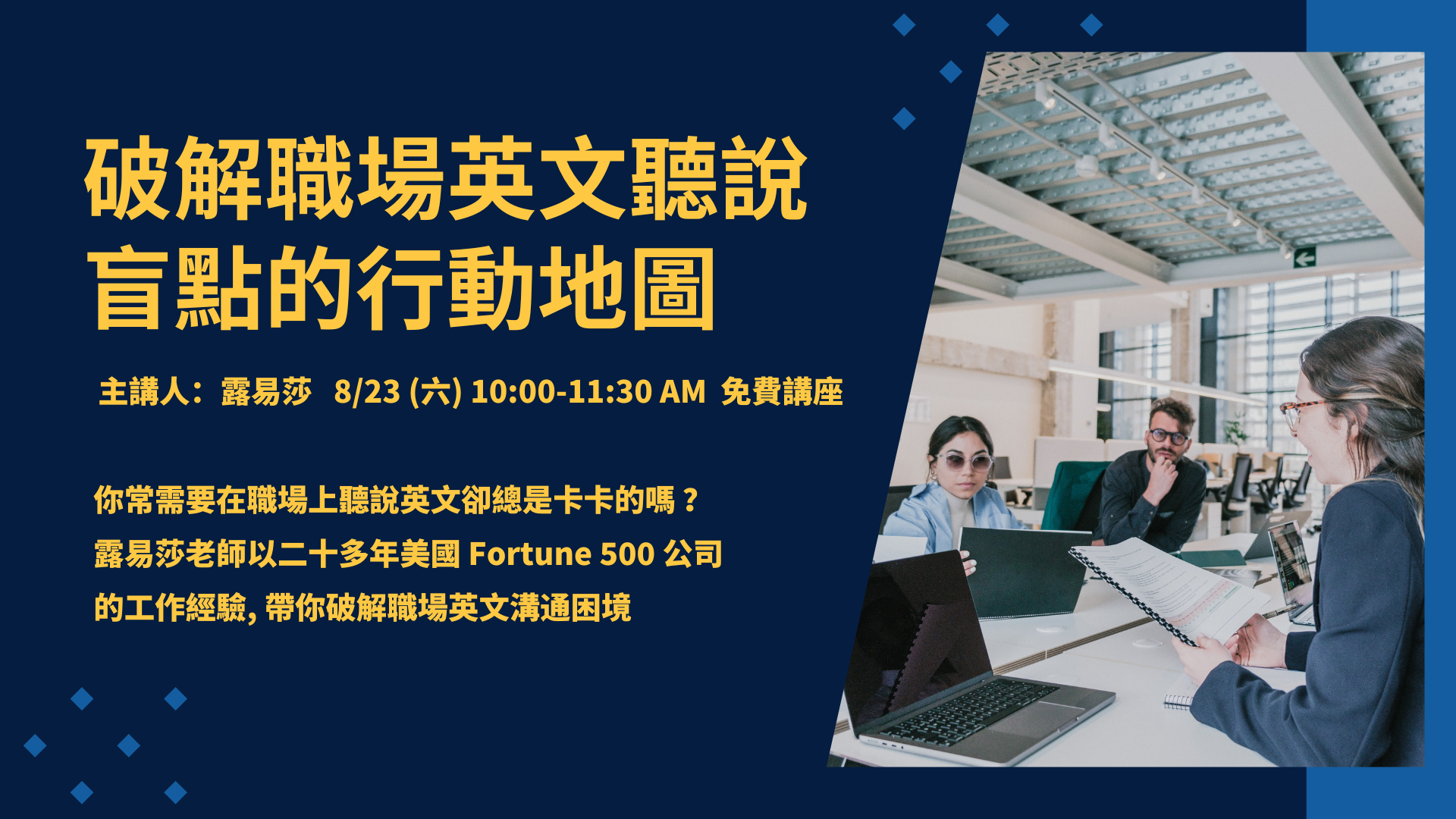 破解職場英文聽說盲點的行動地圖

主講人：露易莎 8/23 (六) 10:00-11:30 AM 免費講座

你常需要在職場上聽說英文卻總是卡卡的嗎？
露易莎老師以二十多年美國 Fortune 500 公司
的工作經驗, 帶你破解職場英文溝通困境